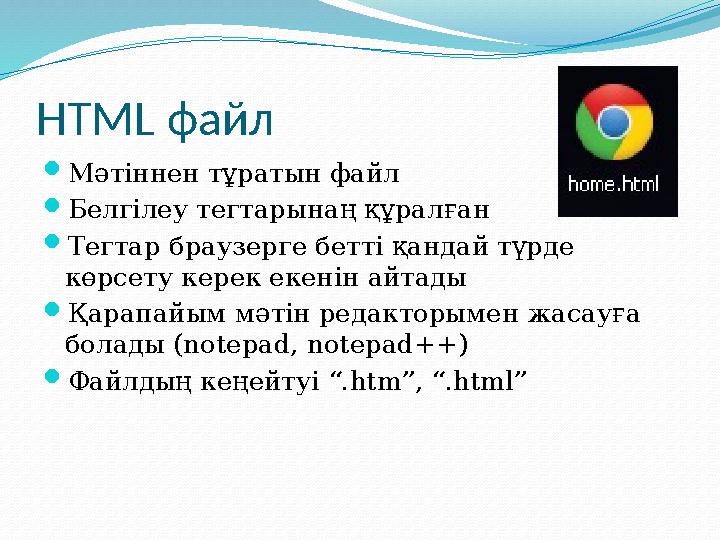 HTML файл

home.html

Мәтіннен тұратын файл

Белгілеу тегтарынаң құралған

Тегтар браузерге бетті қандай түрде көрсету керек екенін айтады

Қарапайым мәтін редакторымен жасауға болады (notepad, notepad++)

Файлдың кеңейтуі “.htm”, “.html”